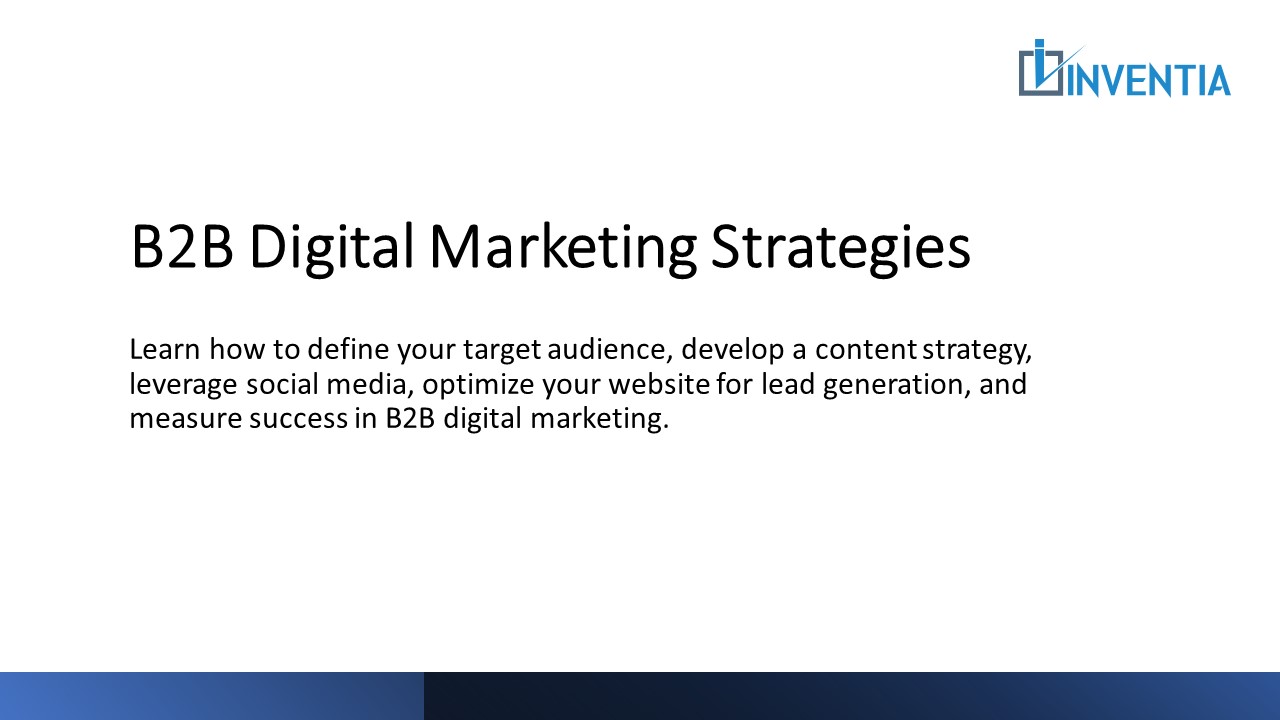 INVENTIA

B2B Digital Marketing Strategies

Learn how to define your target audience, develop a content strategy, leverage social media, optimize your website for lead generation, and measure success in B2B digital marketing.